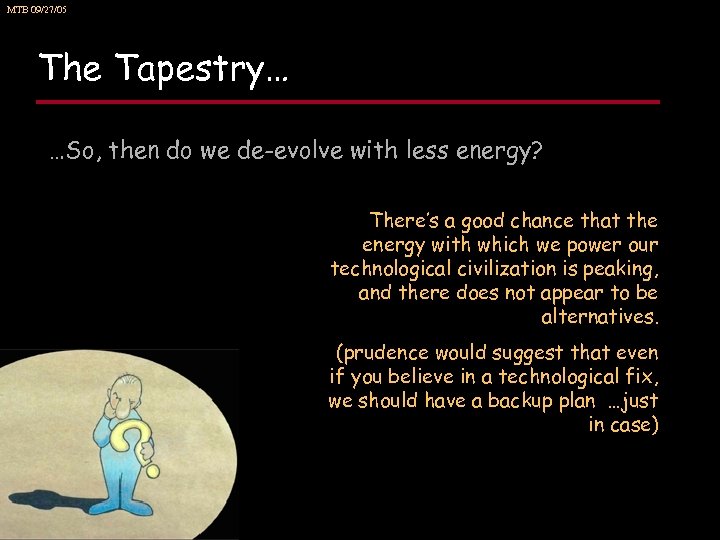 MTB 09/27/05

The Tapestry…

…So, then do we de-evolve with less energy?

There's a good chance that the energy with which we power our technological civilization is peaking, and there does not appear to be alternatives.

(prudence would suggest that even if you believe in a technological fix, we should have a backup plan …just in case)